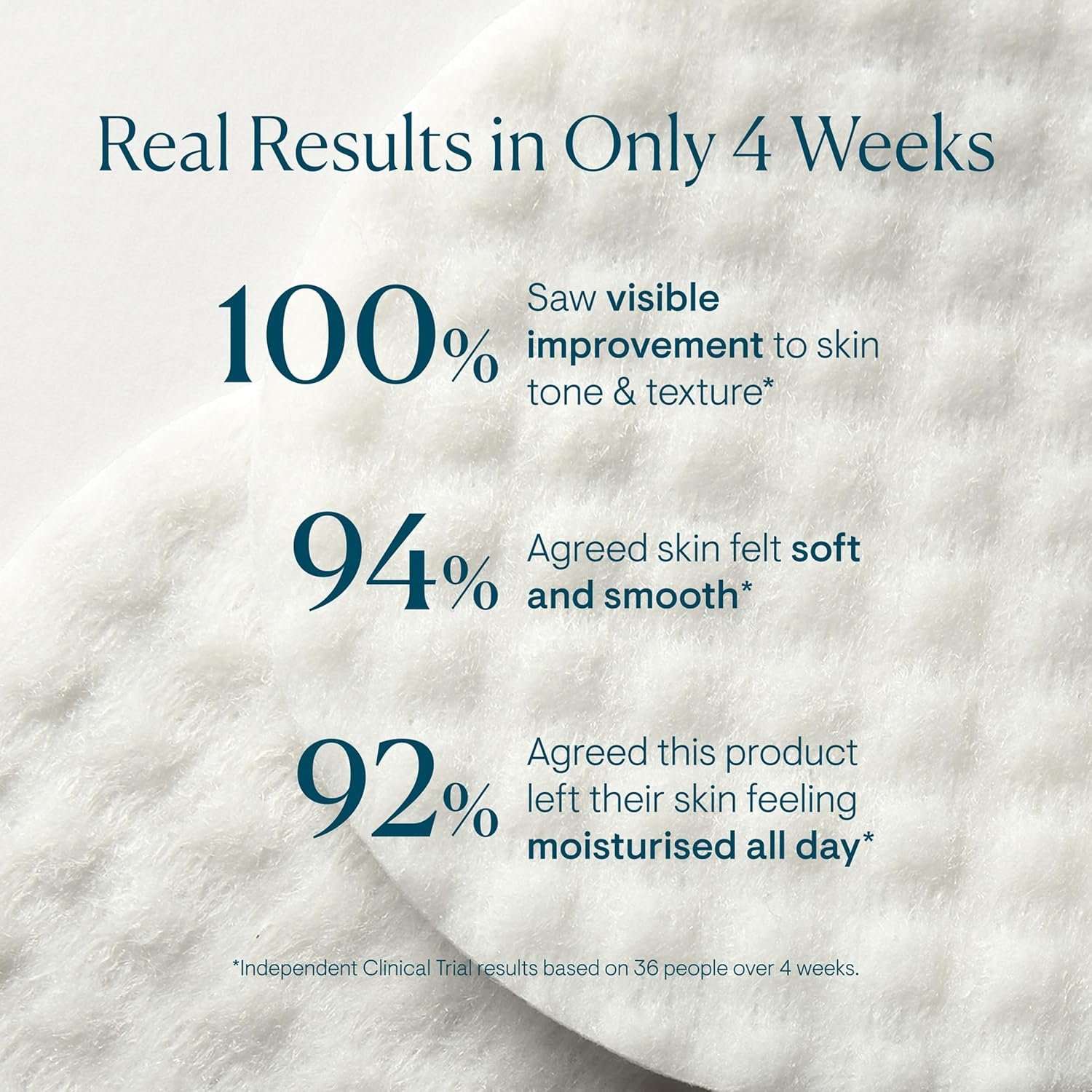 Real Results in Only 4 Weeks

100% Saw visible improvement to skin tone & texture*

94% Agreed skin felt soft and smooth*

92% Agreed this product left their skin feeling moisturised all day*

*Independent Clinical Trial results based on 36 people over 4 weeks.